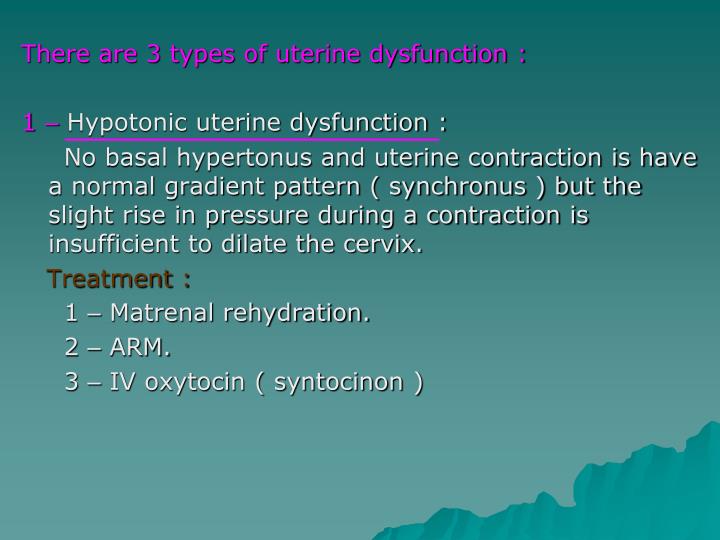 There are 3 types of uterine dysfunction :

1 – Hypotonic uterine dysfunction :

No basal hypertonus and uterine contraction is have a normal gradient pattern ( synchronus ) but the slight rise in pressure during a contraction is insufficient to dilate the cervix.

Treatment :

1 – Matrenal rehydration.

2 – ARM.

3 – IV oxytocin ( syntocinon )